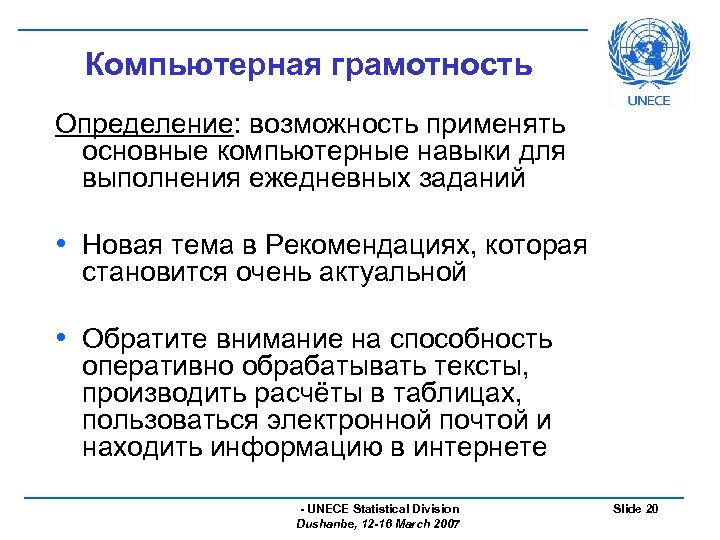 Компьютерная грамотность

UNECE

Определение: возможность применять основные компьютерные навыки для выполнения ежедневных заданий

• Новая тема в Рекомендациях, которая становится очень актуальной

• Обратите внимание на способность оперативно обрабатывать тексты, производить расчёты в таблицах, пользоваться электронной почтой и находить информацию в интернете

- UNECE Statistical Division
Dushanbe, 12-16 March 2007

Slide 20